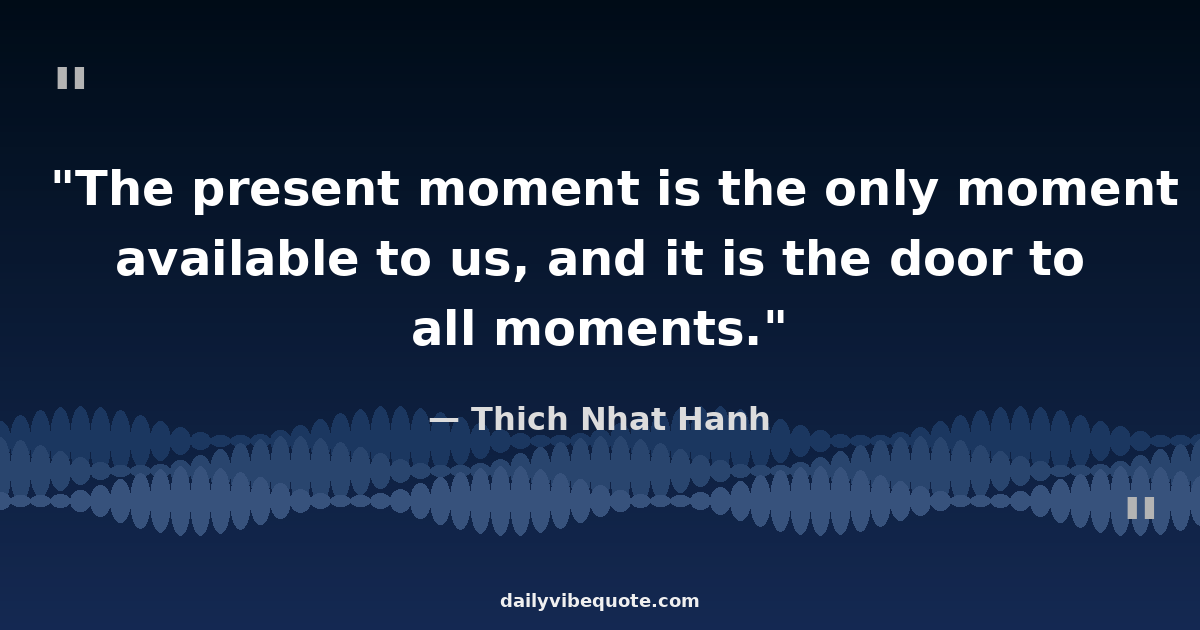 "

"The present moment is the only moment available to us, and it is the door to all moments."

— Thich Nhat Hanh

"

dailyvibequote.com